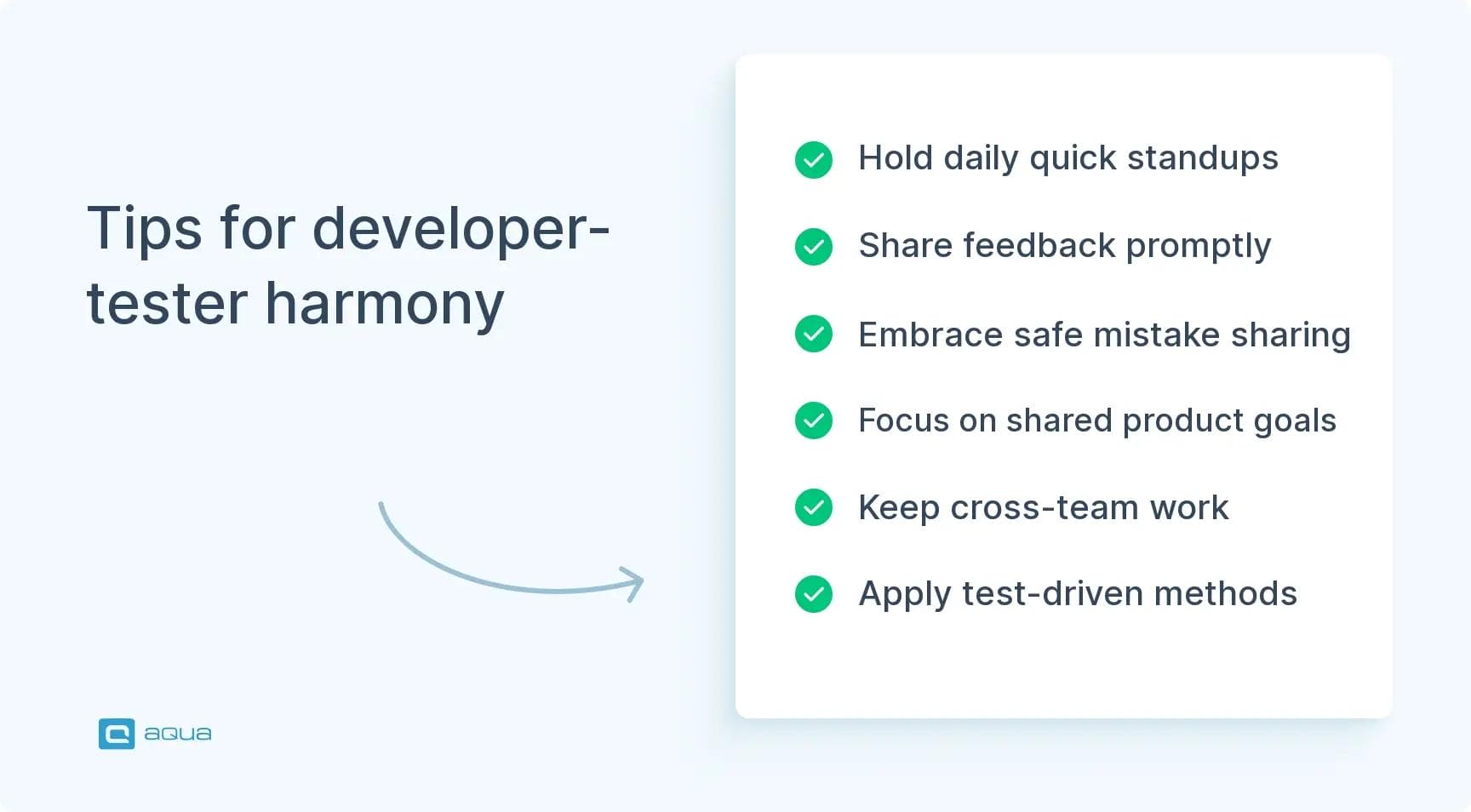 Tips for developer-tester harmony

Hold daily quick standups

Share feedback promptly

Embrace safe mistake sharing

Focus on shared product goals

Keep cross-team work

Apply test-driven methods

aqua